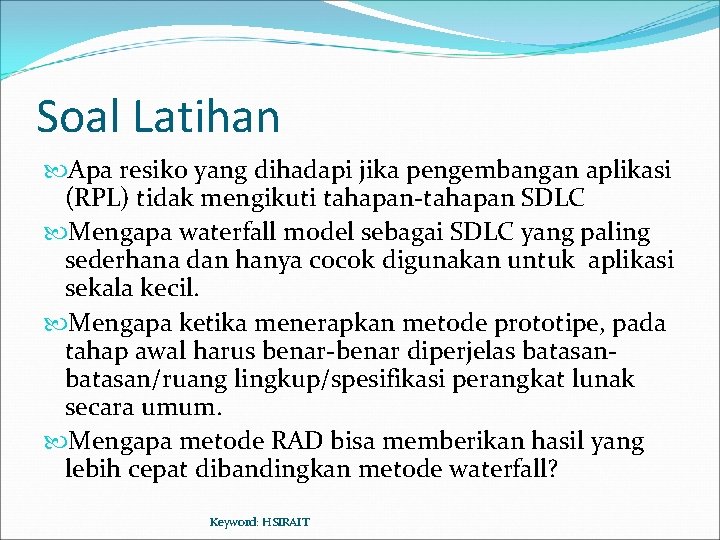 Soal Latihan

Apa resiko yang dihadapi jika pengembangan aplikasi (RPL) tidak mengikuti tahapan-tahapan SDLC

Mengapa waterfall model sebagai SDLC yang paling sederhana dan hanya cocok digunakan untuk aplikasi sekala kecil.

Mengapa ketika menerapkan metode prototipe, pada tahap awal harus benar-benar diperjelas batasan-batasan/ruang lingkup/spesifikasi perangkat lunak secara umum.

Mengapa metode RAD bisa memberikan hasil yang lebih cepat dibandingkan metode waterfall?

Keyword: HSIRAIT